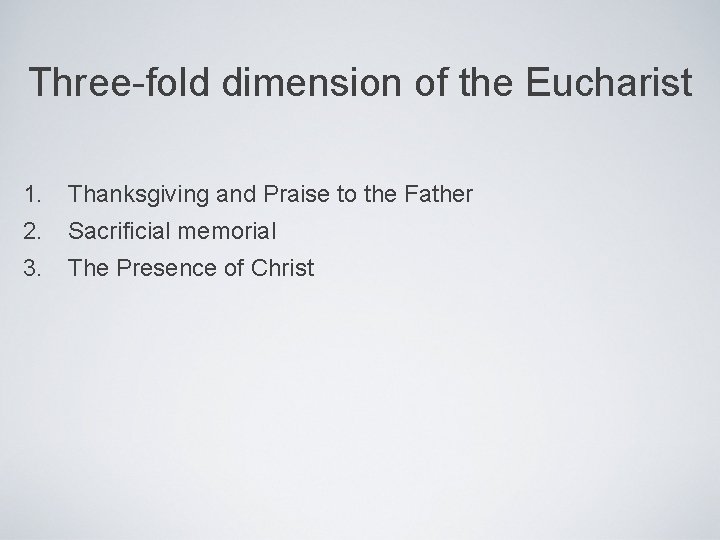 Three-fold dimension of the Eucharist

1. Thanksgiving and Praise to the Father
2. Sacrificial memorial
3. The Presence of Christ